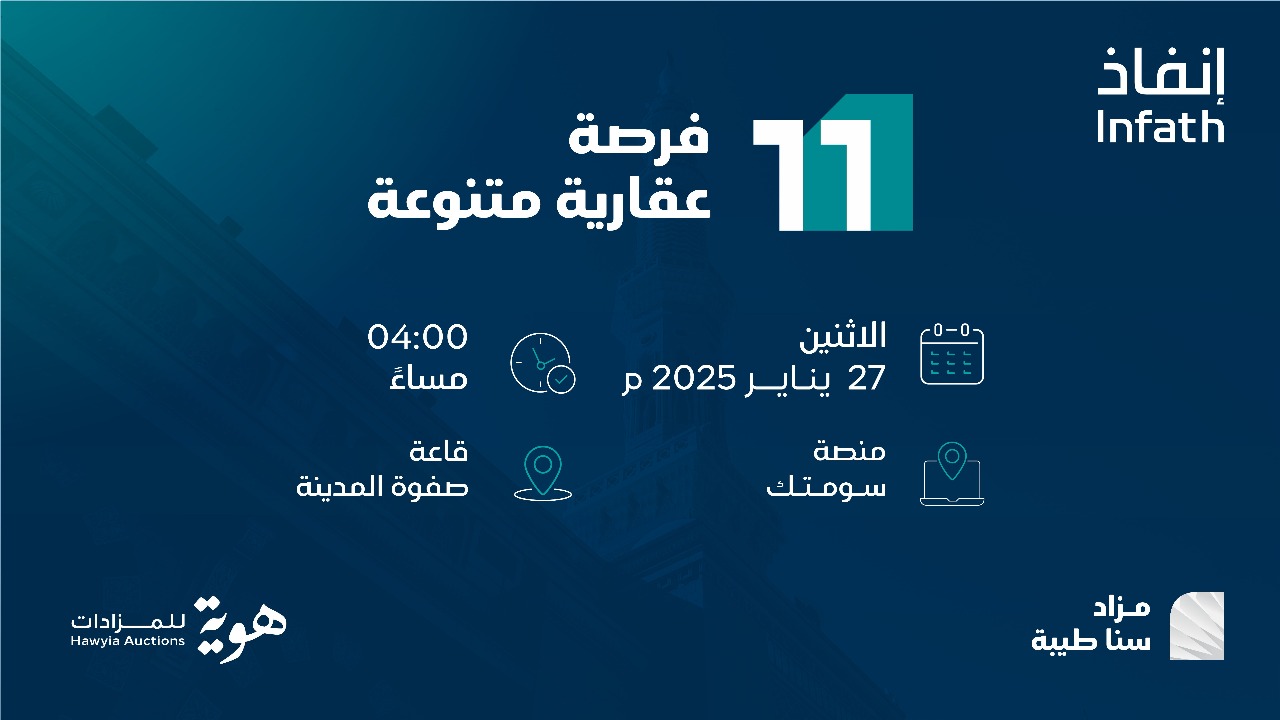 إنفاذ
Infath

11 فرصة
عقارية متنوعة

الاثنين
27 يناير 2025 م

04:00
مساءً

منصة
سومتك

قاعة
صفوة المدينة

مزاد
سنا طيبة

هوية للمزادات
Hawyia Auctions